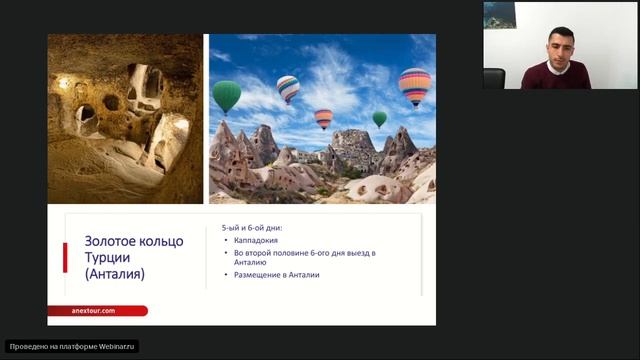 Золотое кольцо Турции (Анталия)

5-ый и 6-ой дни:
• Каппадокия
• Во второй половине 6-ого дня выезд в Анталию
• Размещение в Анталии

anextour.com

Проведено на платформе Webinar.ru